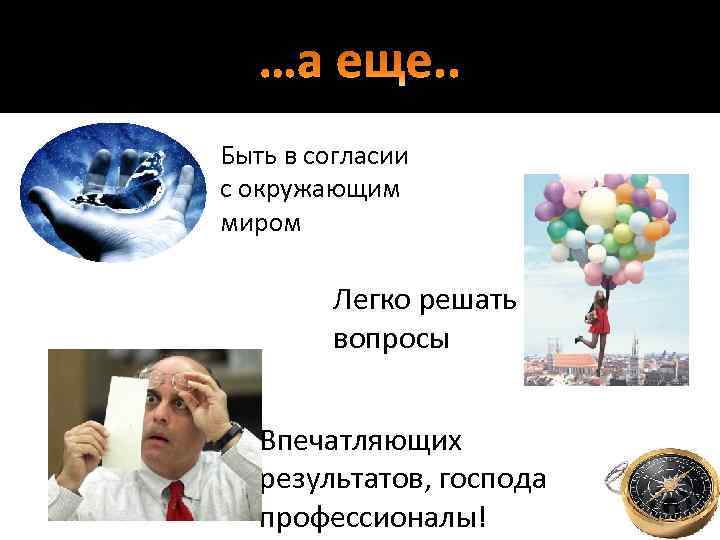 …а еще..

Быть в согласии с окружающим миром

Легко решать вопросы

Впечатляющих результатов, господа профессионалы!